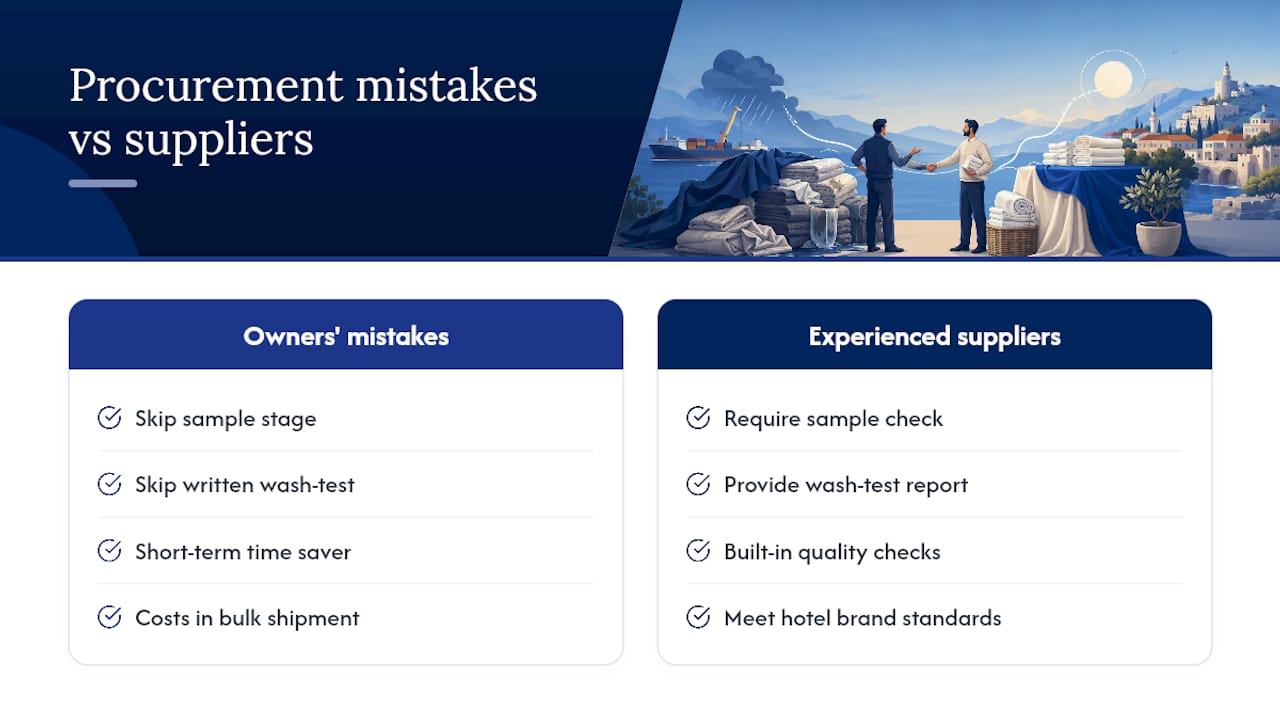 Procurement mistakes vs suppliers

Owners' mistakes

Skip sample stage

Skip written wash-test

Short-term time saver

Costs in bulk shipment

Experienced suppliers

Require sample check

Provide wash-test report

Built-in quality checks

Meet hotel brand standards